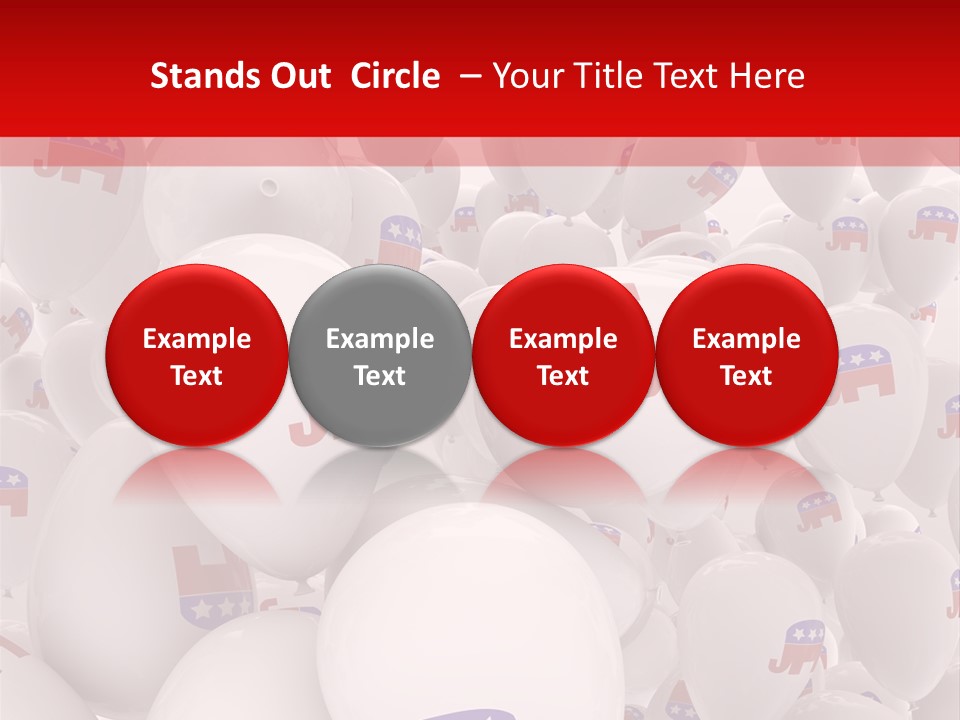 Stands Out Circle – Your Title Text Here

Example Text

Example Text

Example Text

Example Text